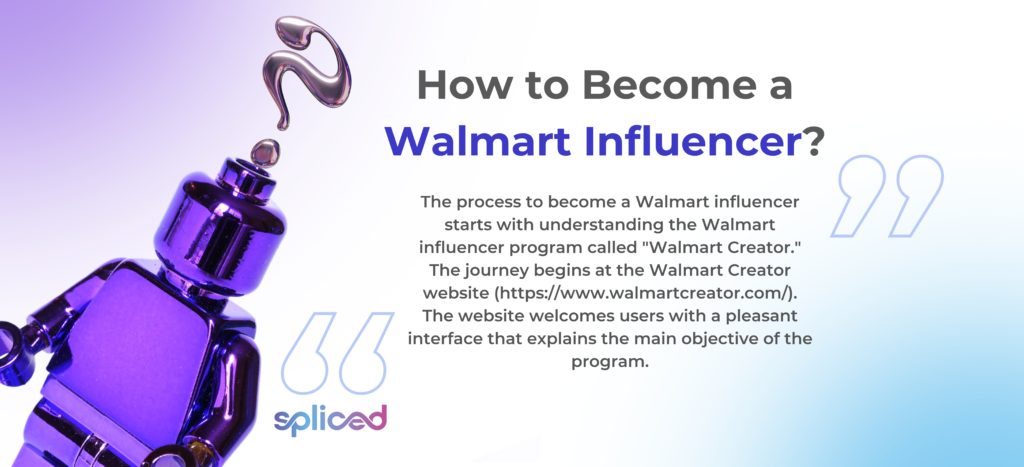 How to Become a Walmart Influencer?

The process to become a Walmart influencer starts with understanding the Walmart influencer program called "Walmart Creator." The journey begins at the Walmart Creator website (https://www.walmartcreator.com/). The website welcomes users with a pleasant interface that explains the main objective of the program.

spliced